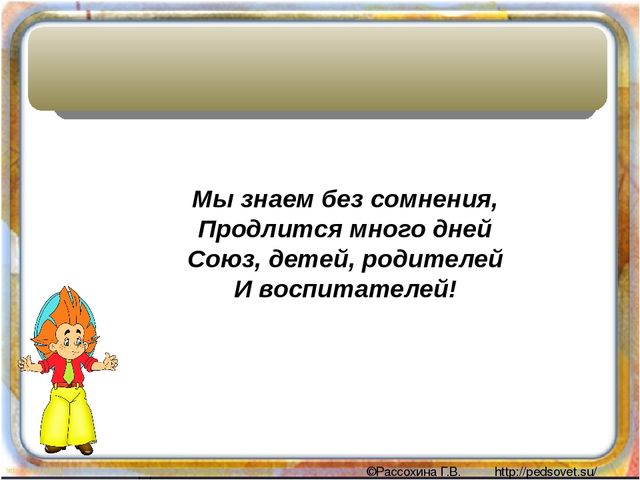 Мы знаем без сомнения,
Продлится много дней
Союз, детей, родителей
И воспитателей!

©Рассохина Г.В. http://pedsovet.su/